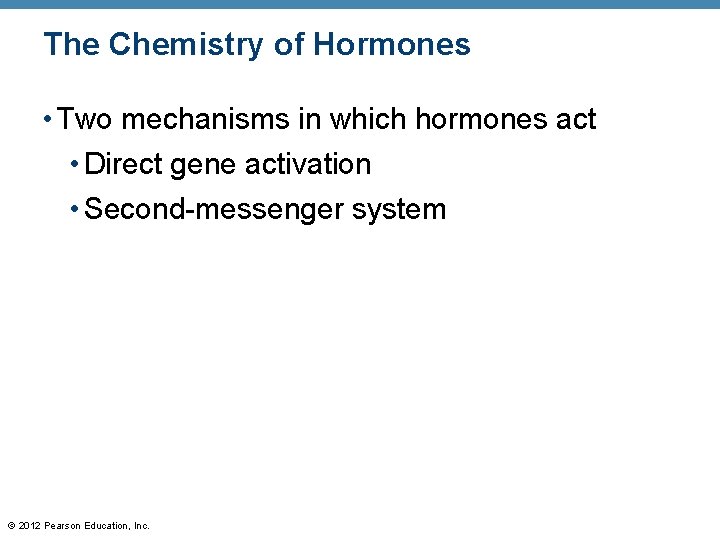 The Chemistry of Hormones

• Two mechanisms in which hormones act

• Direct gene activation

• Second-messenger system

© 2012 Pearson Education, Inc.